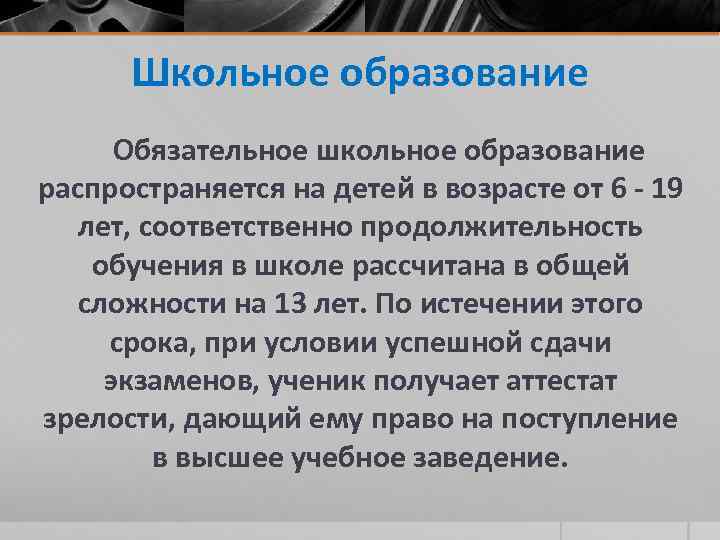 Школьное образование

Обязательное школьное образование распространяется на детей в возрасте от 6 - 19 лет, соответственно продолжительность обучения в школе рассчитана в общей сложности на 13 лет. По истечении этого срока, при условии успешной сдачи экзаменов, ученик получает аттестат зрелости, дающий ему право на поступление в высшее учебное заведение.